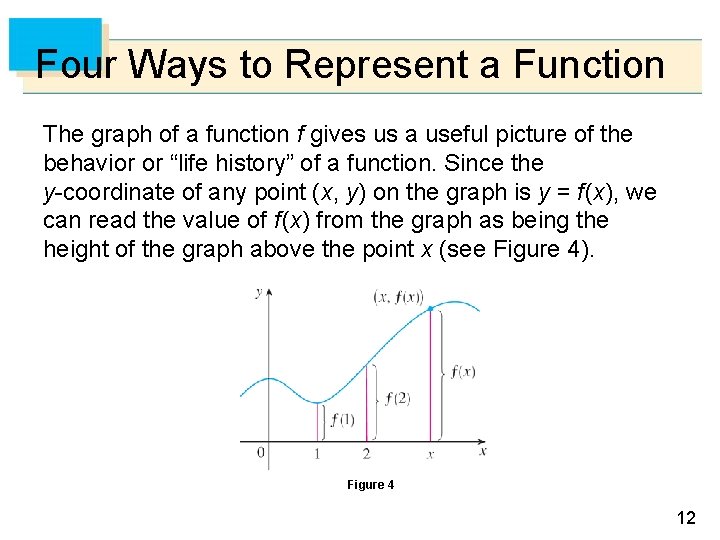 Four Ways to Represent a Function

The graph of a function $f$ gives us a useful picture of the behavior or “life history” of a function. Since the $y$-coordinate of any point $(x, y)$ on the graph is $y = f(x)$, we can read the value of $f(x)$ from the graph as being the height of the graph above the point $x$ (see Figure 4).

$y$
$(x, f(x))$
$f(x)$
$f(2)$
$f(1)$
0
1
2
$x$
$x$

Figure 4

12